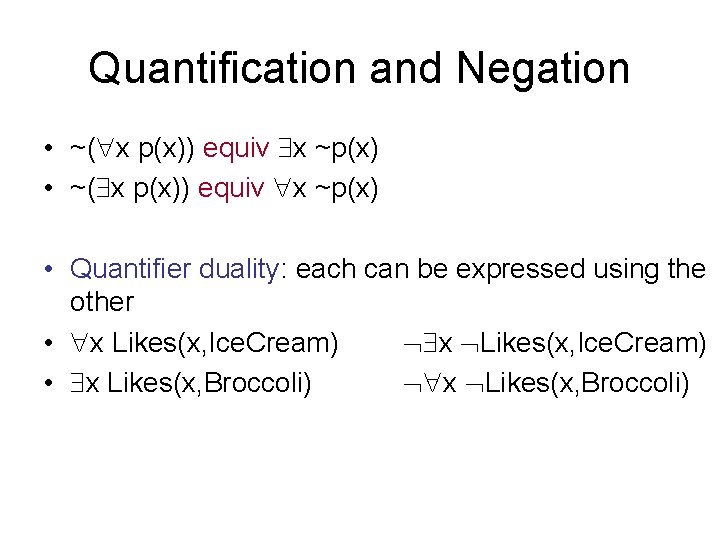 Quantification and Negation

• ~($\forall$x p(x)) equiv $\exists$x ~p(x)
• ~($\exists$x p(x)) equiv $\forall$x ~p(x)

• Quantifier duality: each can be expressed using the other
• $\forall$x Likes(x,IceCream) $\neg\exists$x $\neg$Likes(x,IceCream)
• $\exists$x Likes(x,Broccoli) $\neg\forall$x $\neg$Likes(x,Broccoli)